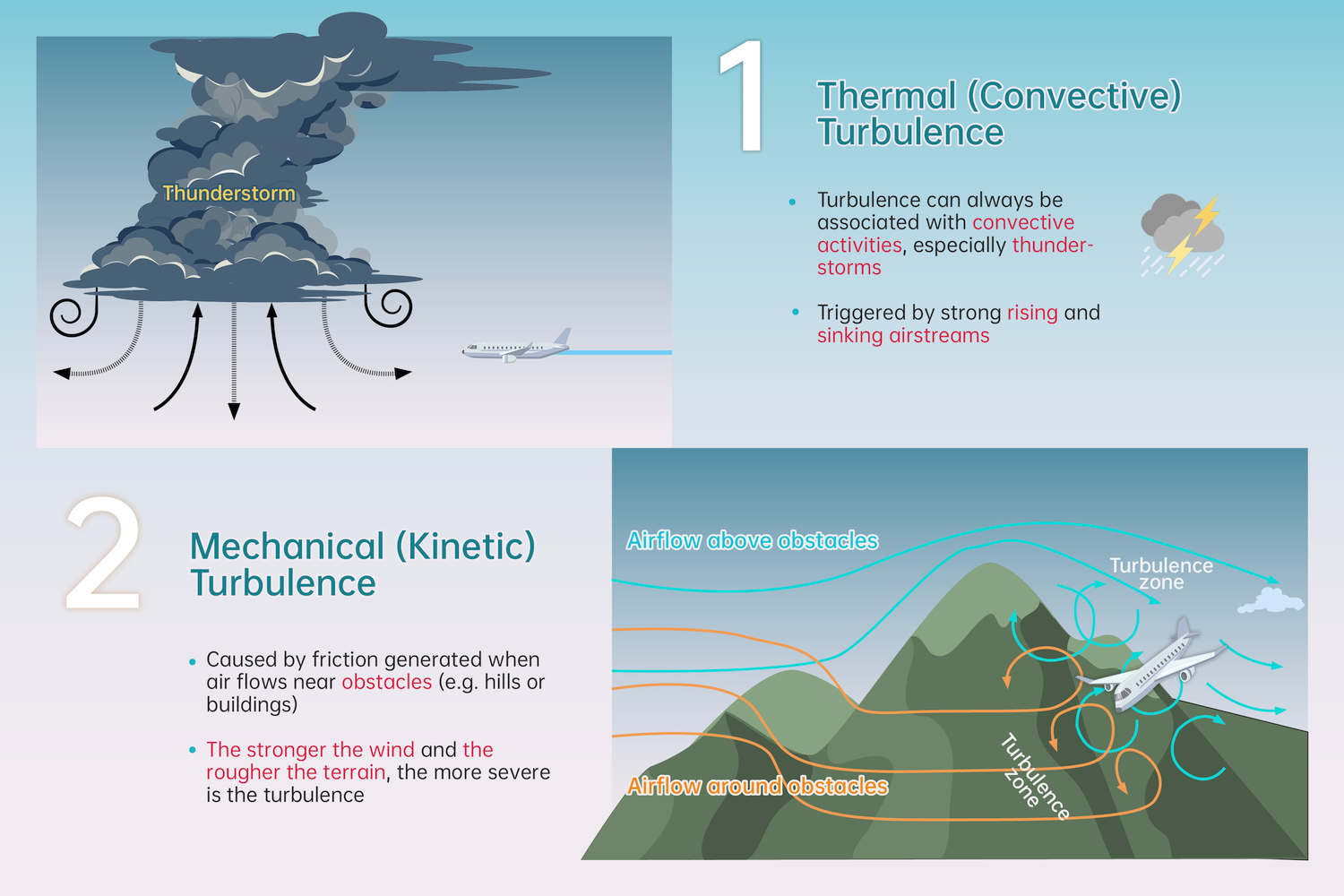 Thunderstorm

1

Thermal (Convective) Turbulence

• Turbulence can always be associated with convective activities, especially thunderstorms

• Triggered by strong rising and sinking airstreams

2

Mechanical (Kinetic) Turbulence

• Caused by friction generated when air flows near obstacles (e.g. hills or buildings)

• The stronger the wind and the rougher the terrain, the more severe is the turbulence

Airflow above obstacles

Turbulence zone

Turbulence zone

Airflow around obstacles